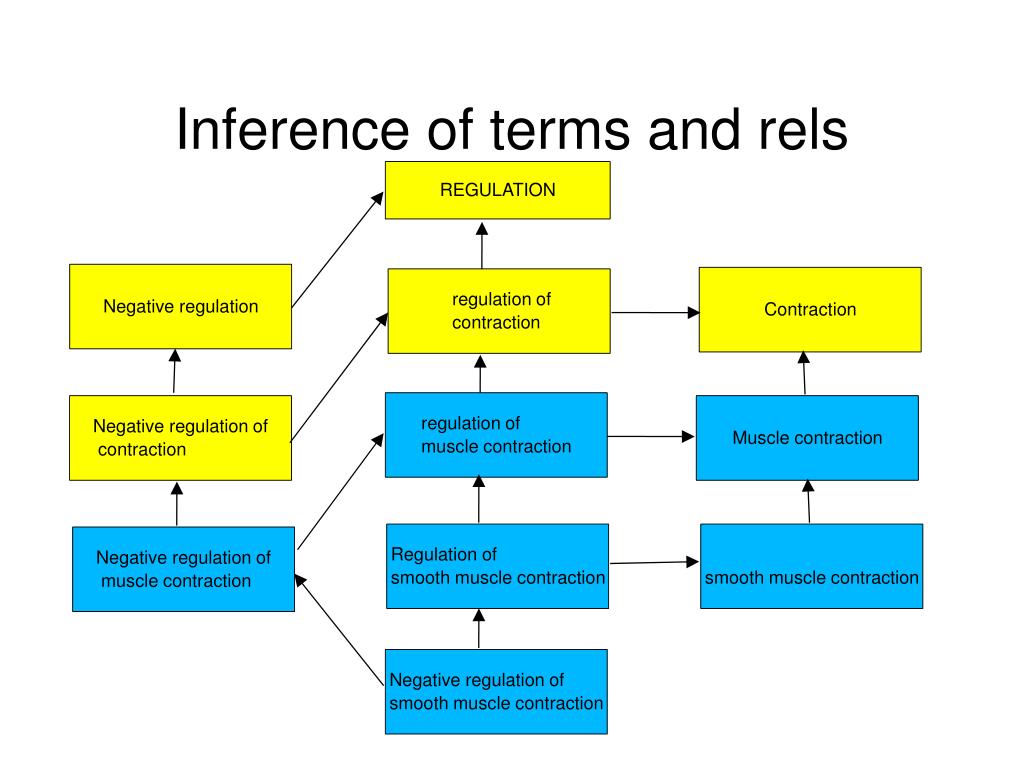 Inference of terms and rels

REGULATION

Negative regulation

regulation of contraction

Contraction

Negative regulation of contraction

regulation of muscle contraction

Muscle contraction

Negative regulation of muscle contraction

Regulation of smooth muscle contraction

smooth muscle contraction

Negative regulation of smooth muscle contraction